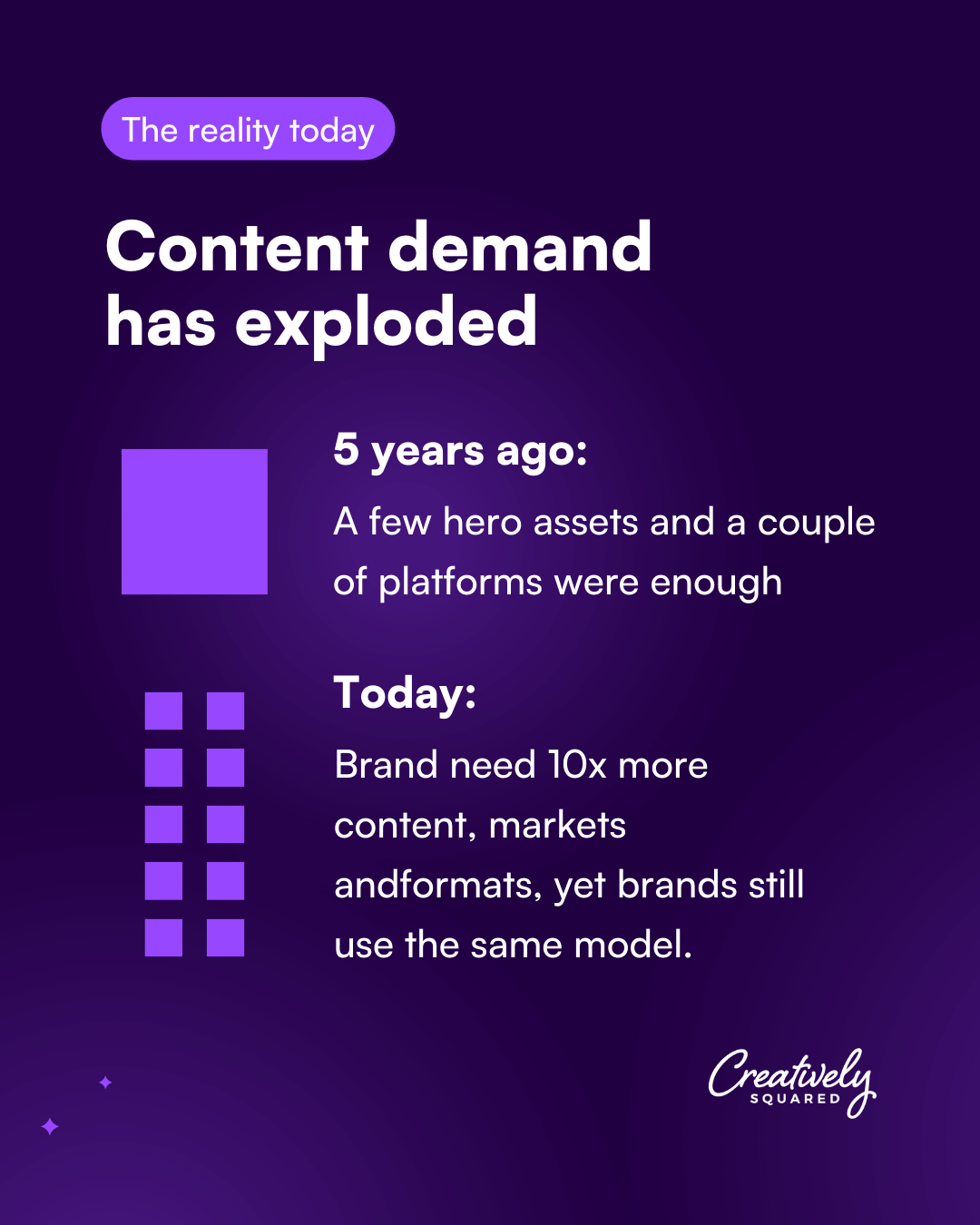 The reality today

Content demand has exploded

5 years ago:

A few hero assets and a couple of platforms were enough

Today:

Brand need 10x more content, markets andformats, yet brands still use the same model.

Creatively SQUARED